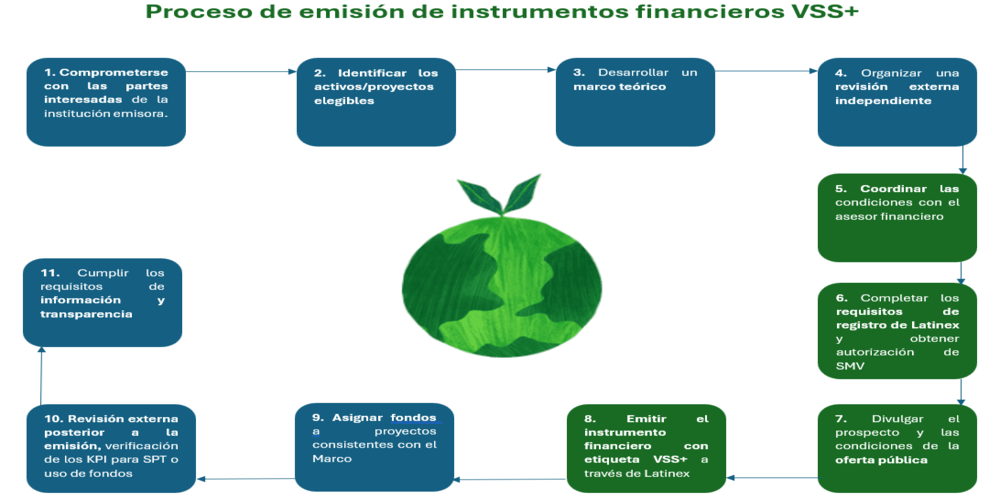 Proceso de emisión de instrumentos financieros VSS+

1. Comprometerse con las partes interesadas de la institución emisora.

2. Identificar los activos/proyectos elegibles

3. Desarrollar un marco teórico

4. Organizar una revisión externa independiente

5. Coordinar las condiciones con el asesor financiero

6. Completar los requisitos de registro de Latinex y obtener autorización de SMV

7. Divulgar el prospecto y las condiciones de la oferta pública

8. Emitir el instrumento financiero con etiqueta VSS+ a través de Latinex

9. Asignar fondos a proyectos consistentes con el Marco

10. Revisión externa posterior a la emisión, verificación de los KPI para SPT o uso de fondos

11. Cumplir los requisitos de información y transparencia